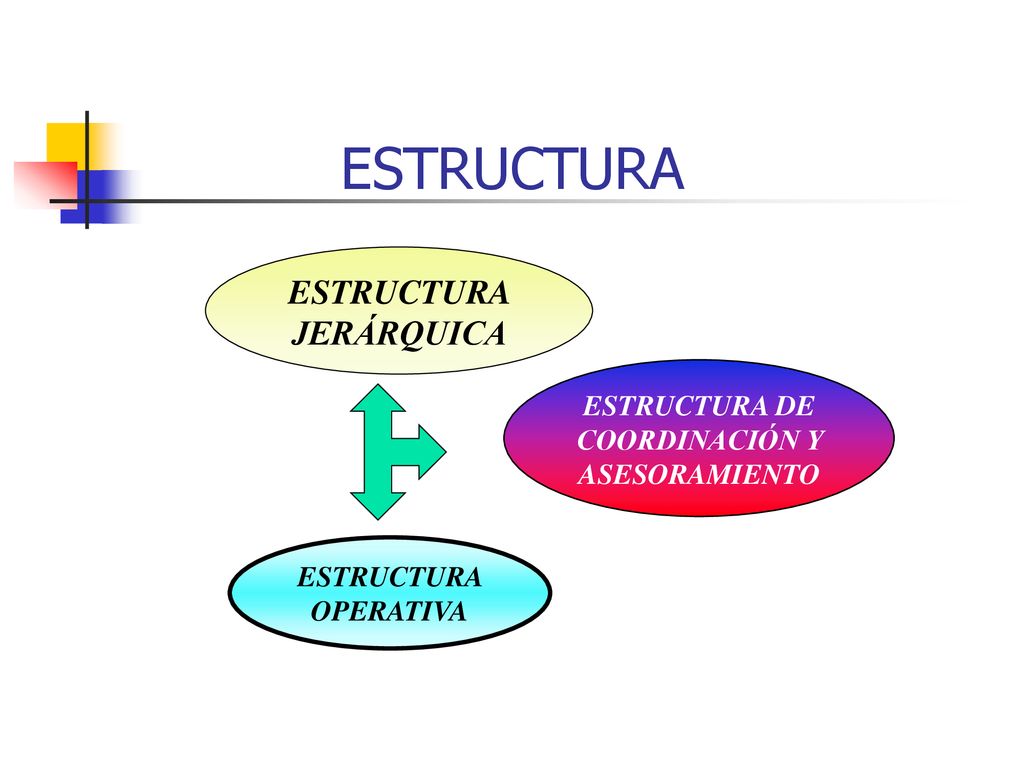 ESTRUCTURA

ESTRUCTURA JERÁRQUICA

ESTRUCTURA DE COORDINACIÓN Y ASESORAMIENTO

ESTRUCTURA OPERATIVA